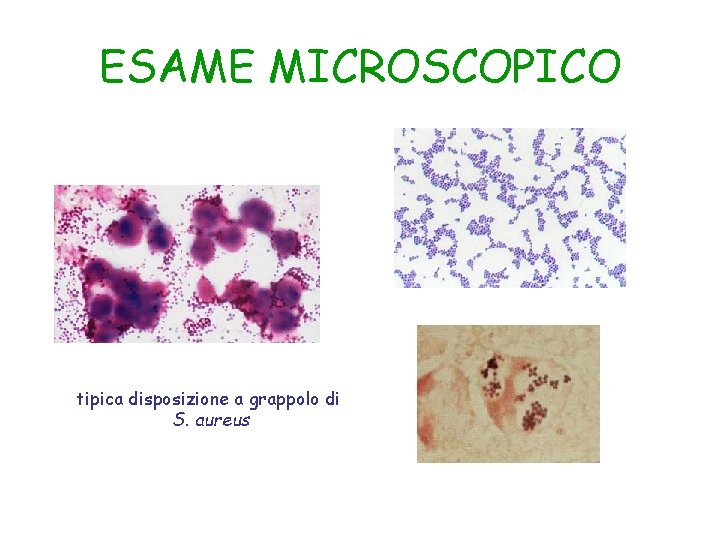 ESAME MICROSCOPICO

tipica disposizione a grappolo di
S. aureus